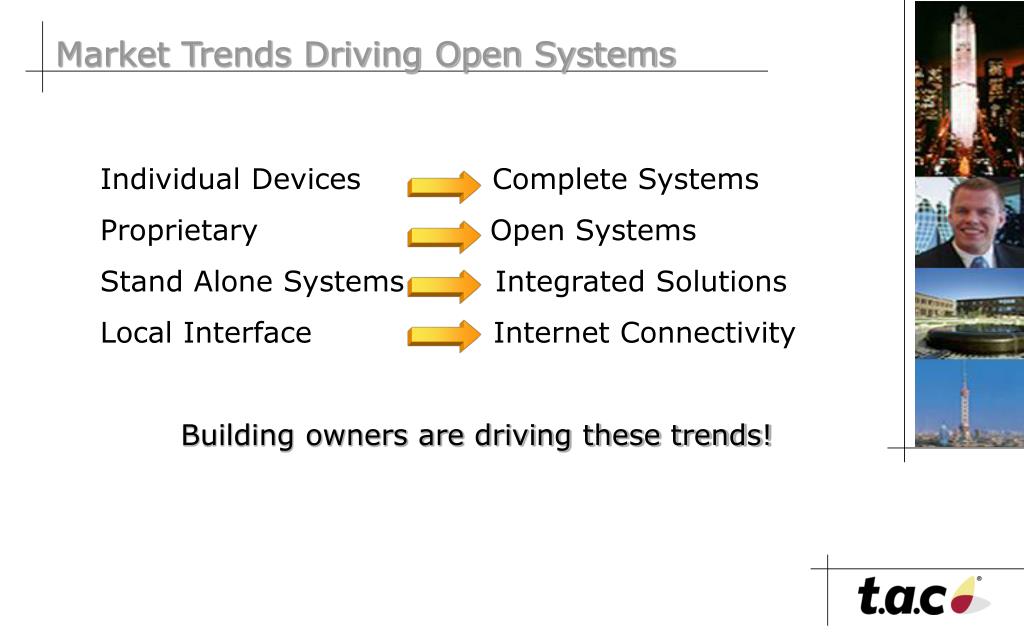 Market Trends Driving Open Systems

Individual Devices Complete Systems
Proprietary Open Systems
Stand Alone Systems Integrated Solutions
Local Interface Internet Connectivity

Building owners are driving these trends!

t.a.c